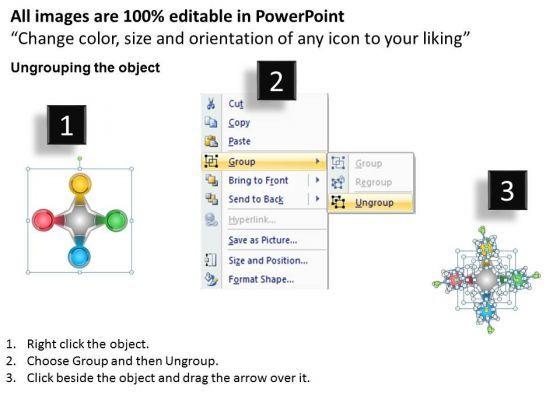 All images are 100% editable in PowerPoint
“Change color, size and orientation of any icon to your liking”

Ungrouping the object

1

2

Cut
Copy
Paste
Group
Bring to Front
Send to Back
Hyperlink...
Save as Picture...
Size and Position...
Format Shape...

Group
Regroup
Ungroup

3

1. Right click the object.
2. Choose Group and then Ungroup.
3. Click beside the object and drag the arrow over it.